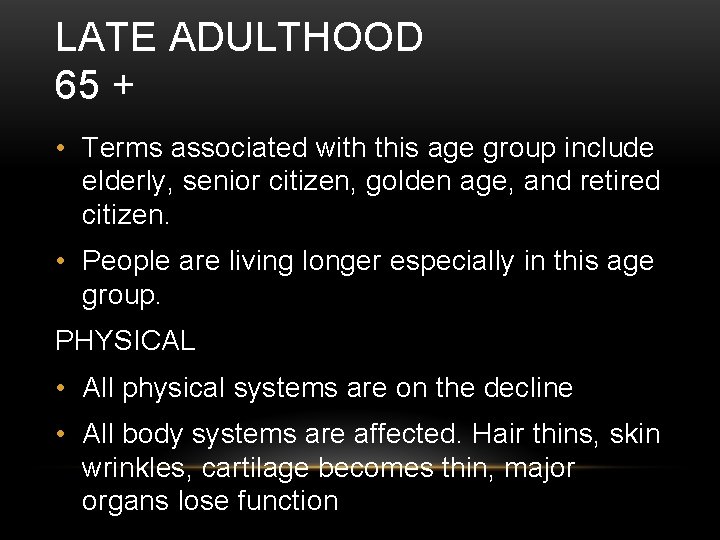 LATE ADULTHOOD
65 +

• Terms associated with this age group include elderly, senior citizen, golden age, and retired citizen.

• People are living longer especially in this age group.

PHYSICAL

• All physical systems are on the decline

• All body systems are affected. Hair thins, skin wrinkles, cartilage becomes thin, major organs lose function